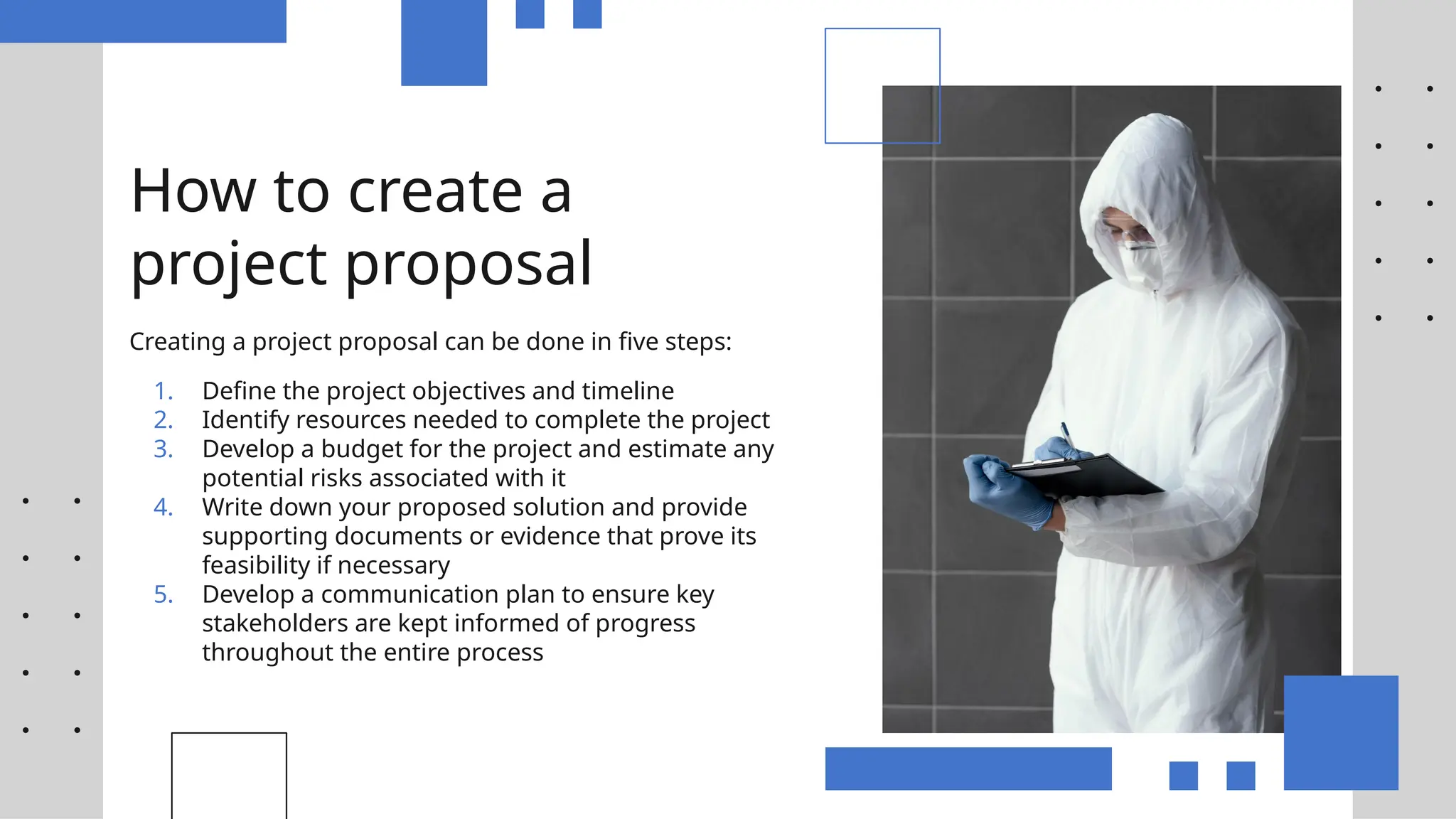 How to create a project proposal

Creating a project proposal can be done in five steps:

1. Define the project objectives and timeline
2. Identify resources needed to complete the project
3. Develop a budget for the project and estimate any potential risks associated with it
4. Write down your proposed solution and provide supporting documents or evidence that prove its feasibility if necessary
5. Develop a communication plan to ensure key stakeholders are kept informed of progress throughout the entire process